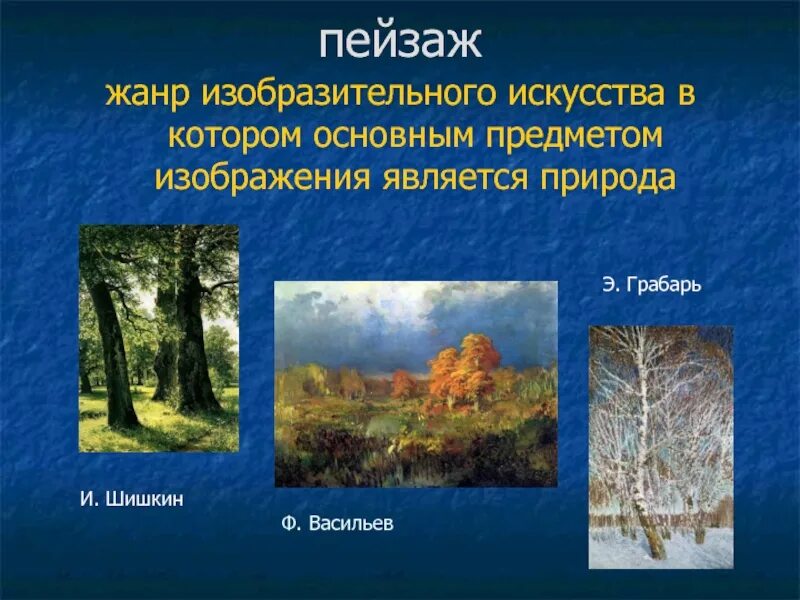 пейзаж

жанр изобразительного искусства в котором основным предметом изображения является природа

Э. Грабарь

И. Шишкин

Ф. Васильев